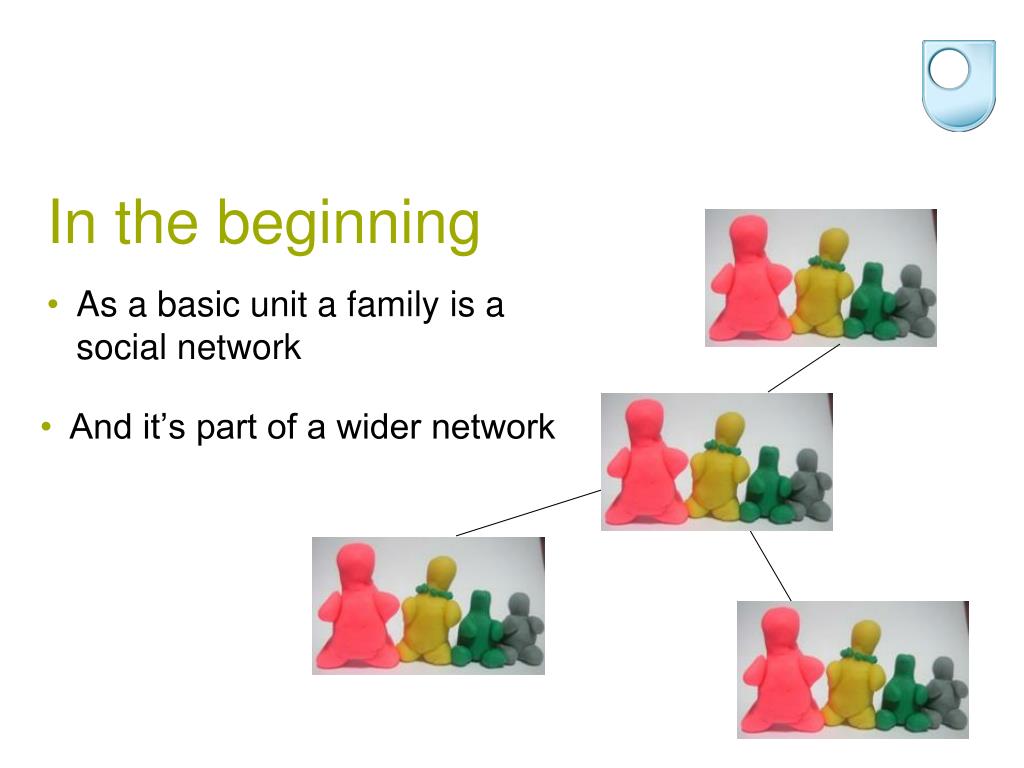 In the beginning

• As a basic unit a family is a social network

• And it’s part of a wider network